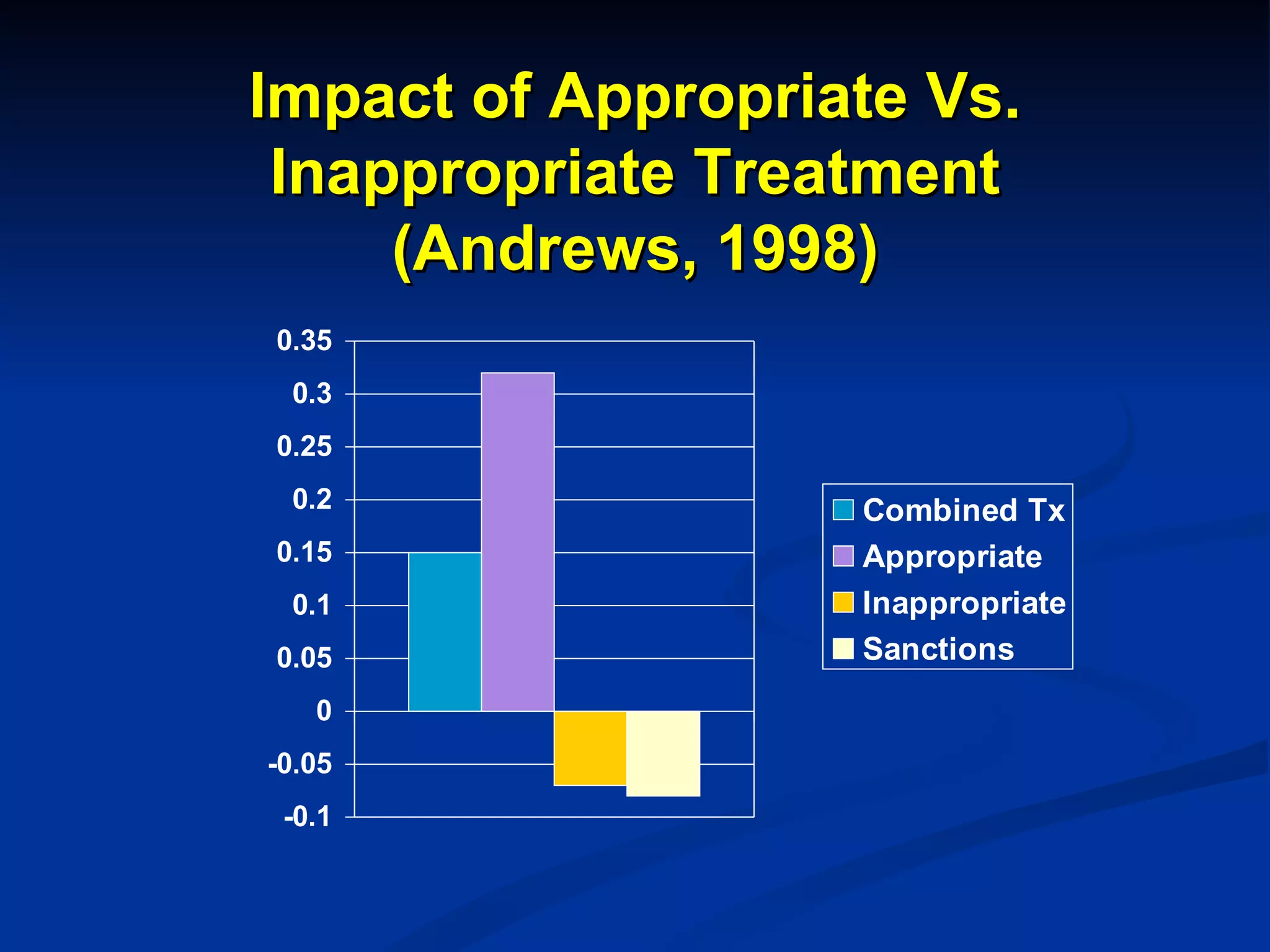 Impact of Appropriate Vs. Inappropriate Treatment (Andrews, 1998)

0.35
0.3
0.25
0.2
0.15
0.1
0.05
0
-0.05
-0.1

Combined Tx
Appropriate
Inappropriate
Sanctions